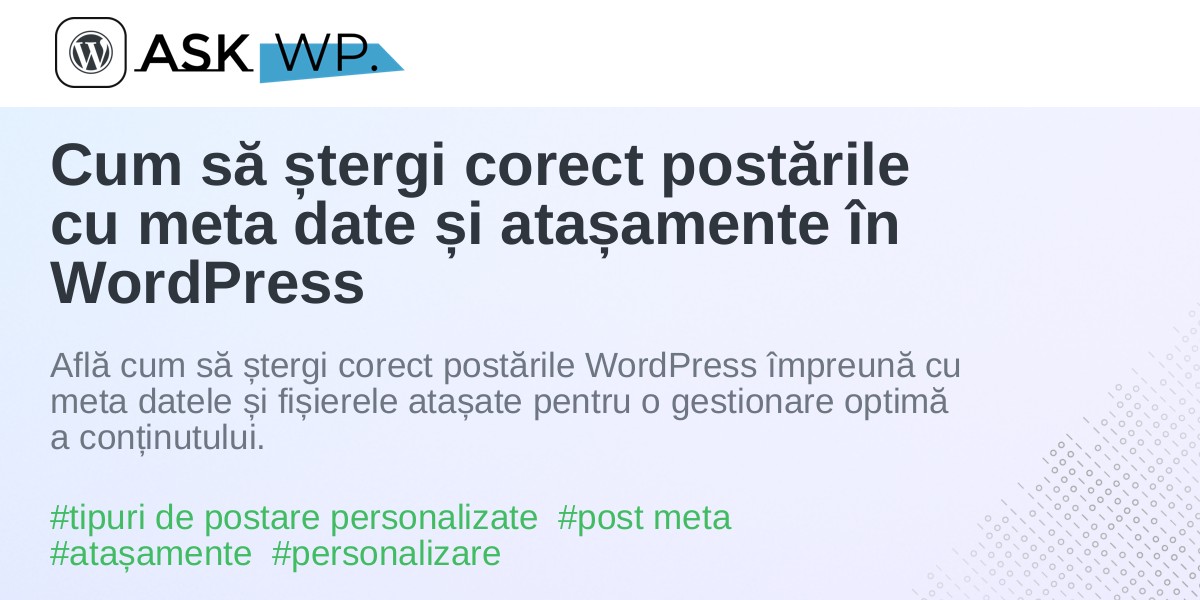 ASK WP.

Cum să ștergi corect postările cu meta date și atașamente în WordPress

Află cum să ștergi corect postările WordPress împreună cu meta datele și fișierele atașate pentru o gestionare optimă a conținutului.

#tipuri de postare personalizate #post meta #atașamente #personalizare